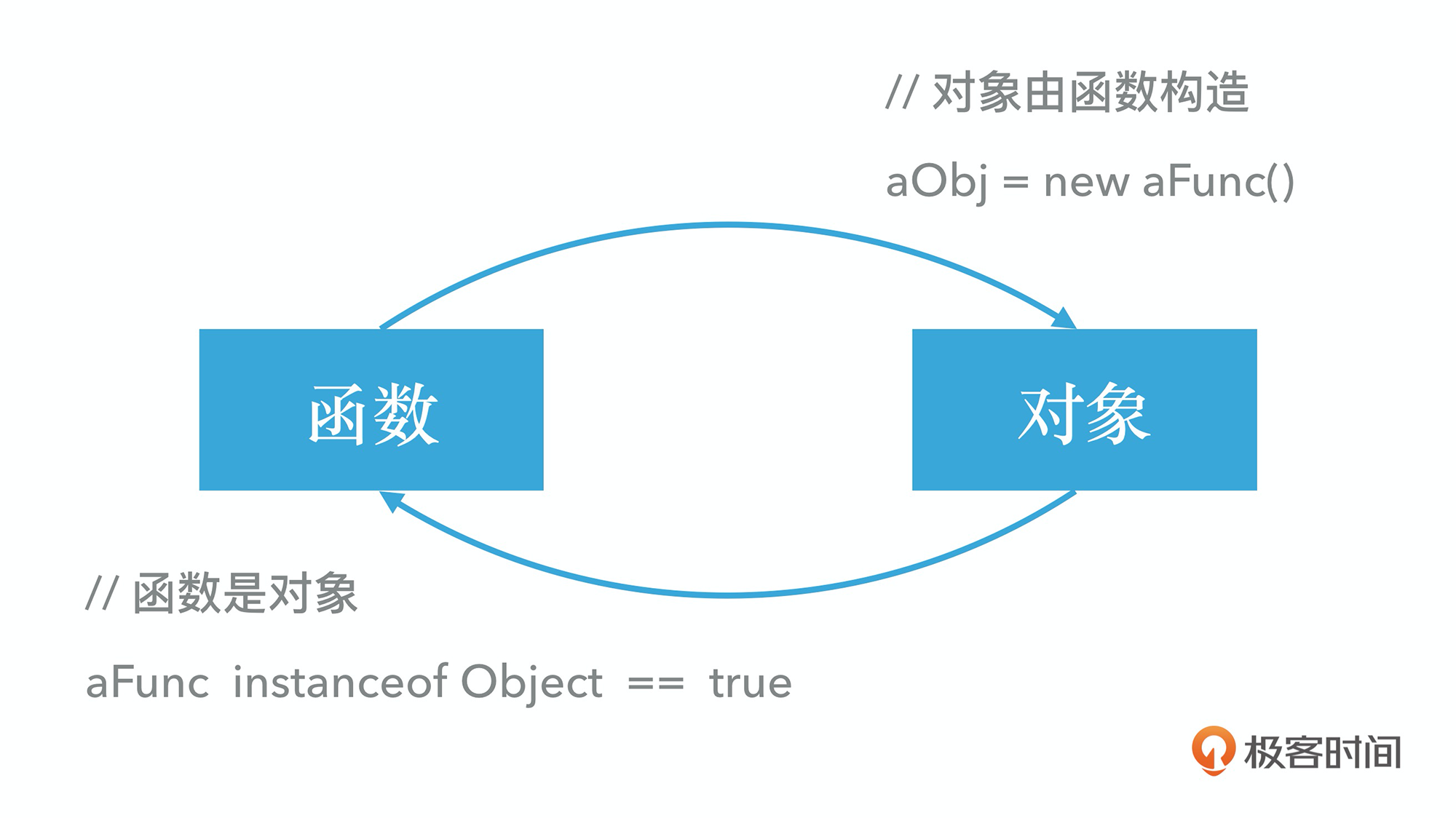 // 对象由函数构造

aObj = new aFunc()

函数

对象

// 函数是对象

aFunc instanceof Object == true

极客时间